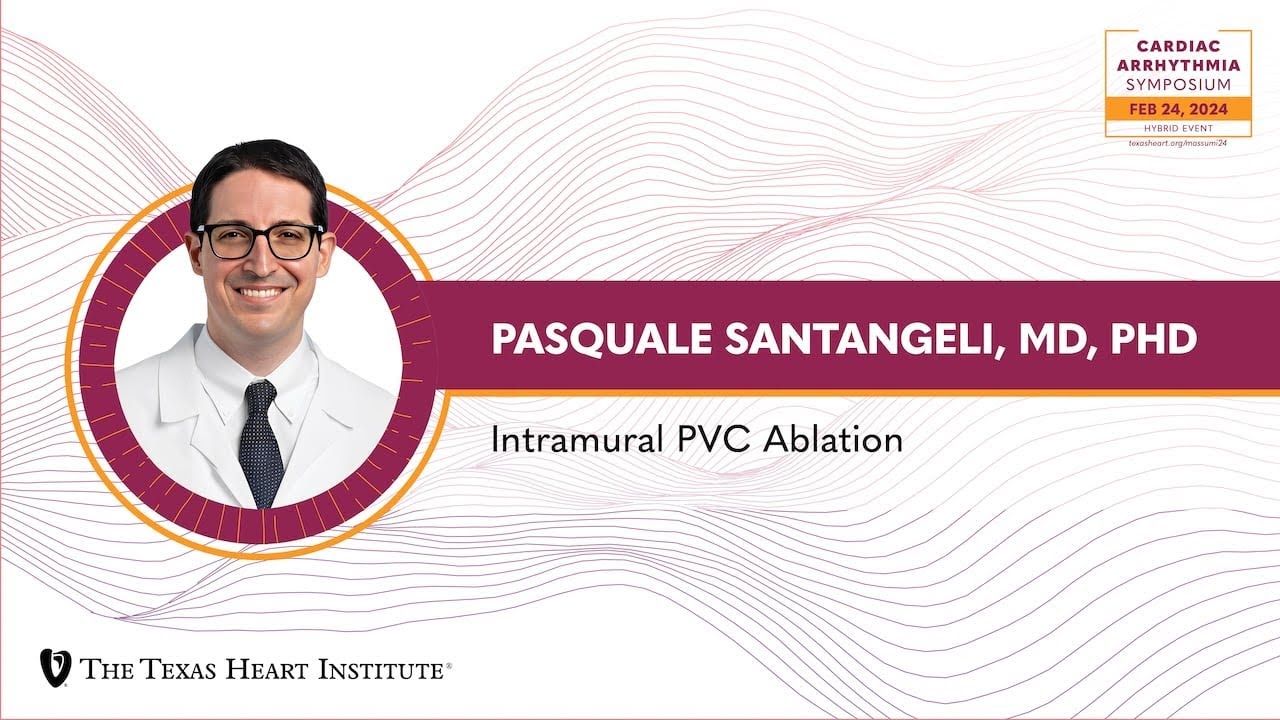 CARDIAC ARRHYTHMIA SYMPOSIUM
FEB 24, 2024
HYBRID EVENT
texasheart.org/massumi24

PASQUALE SANTANGELI, MD, PHD

Intramural PVC Ablation

THE TEXAS HEART INSTITUTE®